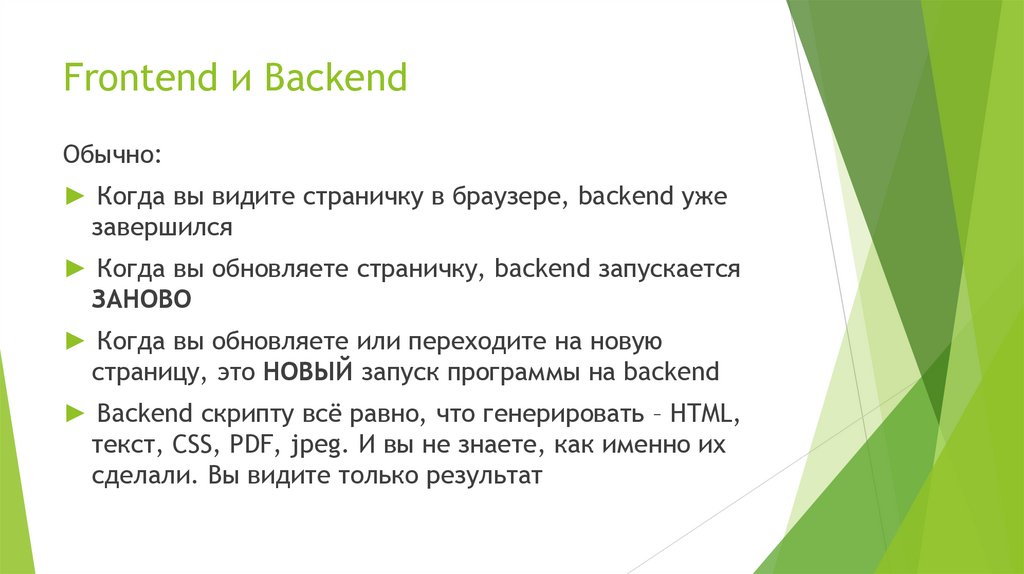 Frontend и Backend

Обычно:

► Когда вы видите страничку в браузере, backend уже завершился

► Когда вы обновляете страничку, backend запускается ЗАНОВО

► Когда вы обновляете или переходите на новую страницу, это НОВЫЙ запуск программы на backend

► Backend скрипту всё равно, что генерировать – HTML, текст, CSS, PDF, jpeg. И вы не знаете, как именно их сделали. Вы видите только результат